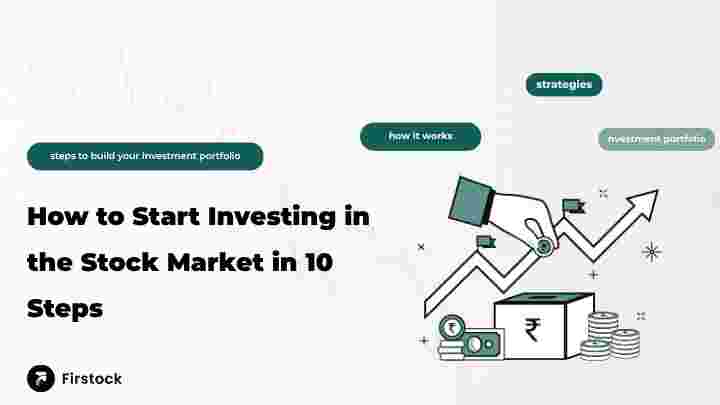 strategies

how it works

investment portfolio

steps to build your investment portfolio

How to Start Investing in the Stock Market in 10 Steps

₹

₹

Firstock